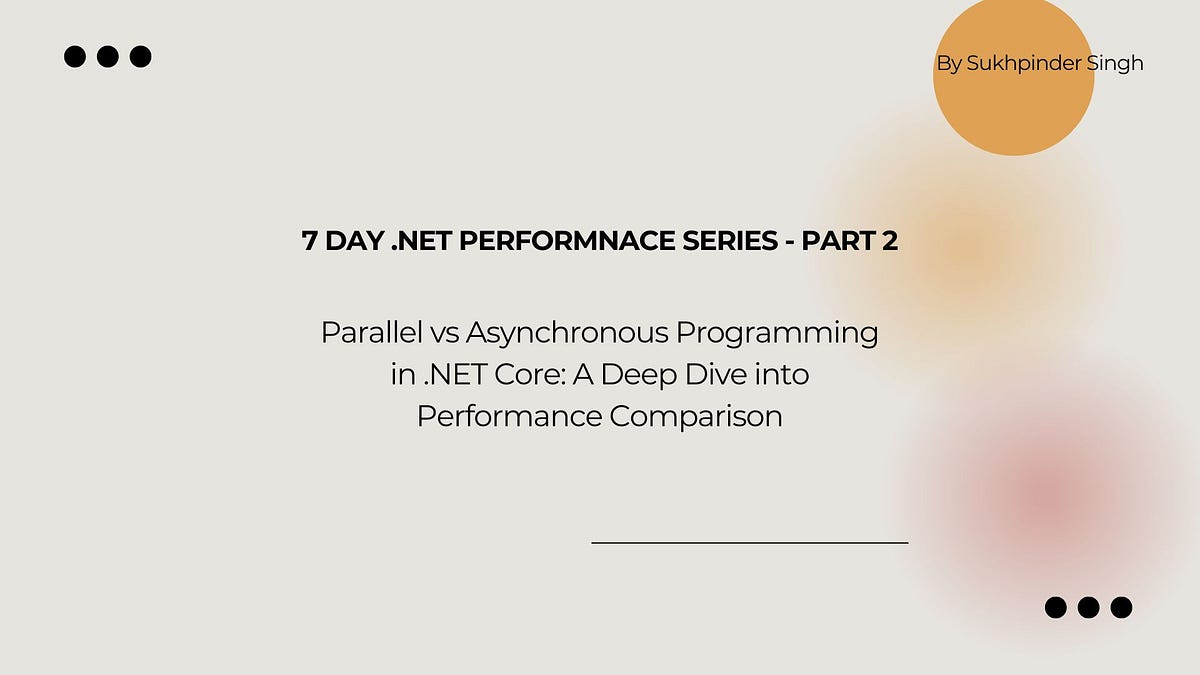 By Sukhpinder Singh

7 DAY .NET PERFORMNACE SERIES - PART 2

Parallel vs Asynchronous Programming in .NET Core: A Deep Dive into Performance Comparison